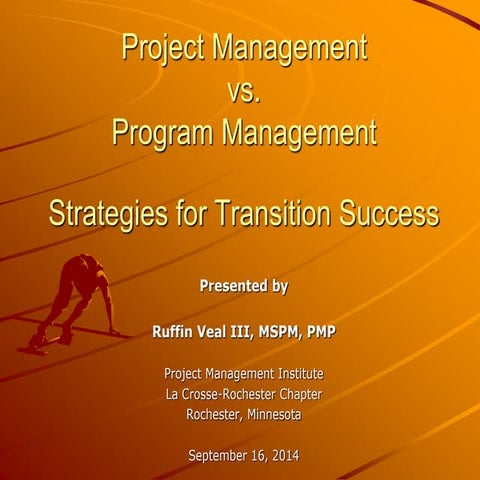 Project Management
vs.
Program Management

Strategies for Transition Success

Presented by

Ruffin Veal III, MSPM, PMP

Project Management Institute
La Crosse-Rochester Chapter
Rochester, Minnesota

September 16, 2014